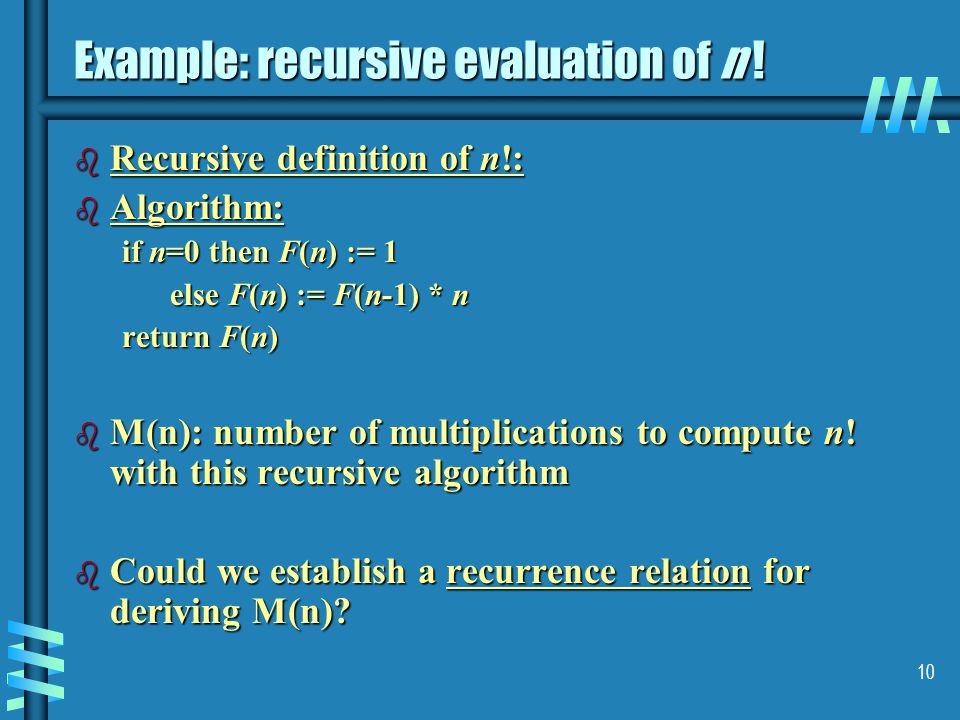 Example: recursive evaluation of $n$!

Recursive definition of $n$!:

Algorithm:

if $n$=0 then $F(n)$ := 1
else $F(n)$ := $F(n-1)$ * $n$
return $F(n)$

M(n): number of multiplications to compute $n$! with this recursive algorithm

Could we establish a recurrence relation for deriving M(n)?

10